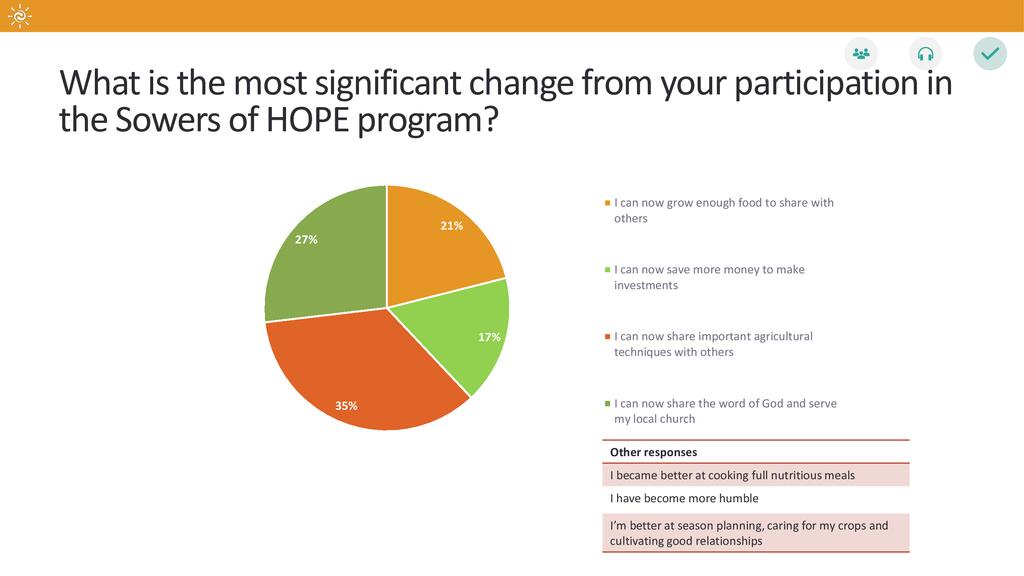 What is the most significant change from your participation in the Sowers of HOPE program?

21%
17%
35%
27%

I can now grow enough food to share with others

I can now save more money to make investments

I can now share important agricultural techniques with others

I can now share the word of God and serve my local church

| Other responses |
|---|
| I became better at cooking full nutritious meals |
| I have become more humble |
| I'm better at season planning, caring for my crops and cultivating good relationships |